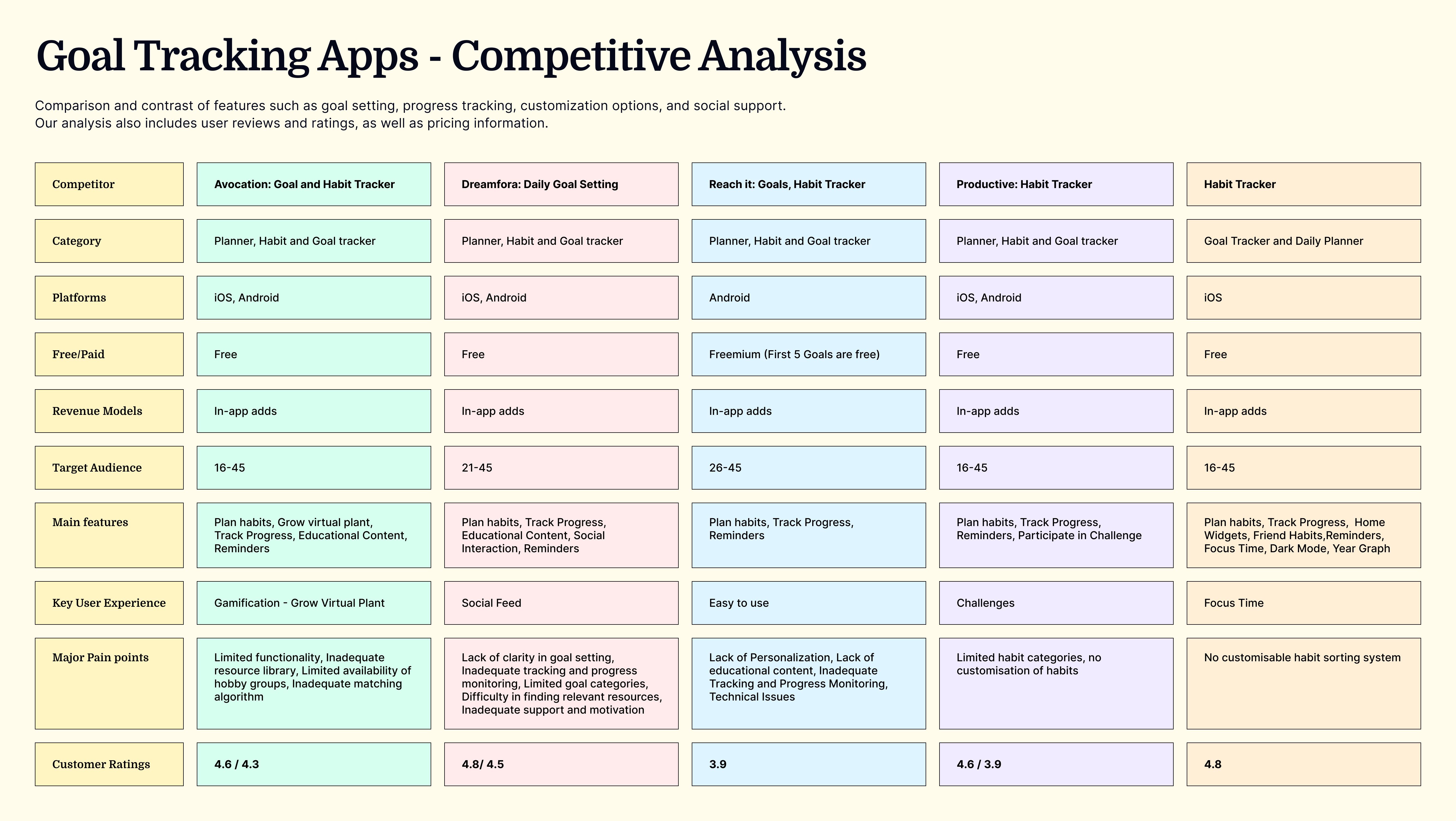 Goal Tracking Apps - Competitive Analysis

Comparison and contrast of features such as goal setting, progress tracking, customization options, and social support. Our analysis also includes user reviews and ratings, as well as pricing information.

| Competitor | Avocation: Goal and Habit Tracker | Dreamfora: Daily Goal Setting | Reach it: Goals, Habit Tracker | Productive: Habit Tracker | Habit Tracker |
|---|---|---|---|---|---|
| Category | Planner, Habit and Goal tracker | Planner, Habit and Goal tracker | Planner, Habit and Goal tracker | Planner, Habit and Goal tracker | Goal Tracker and Daily Planner |
| Platforms | iOS, Android | iOS, Android | Android | iOS, Android | iOS |
| Free/Paid | Free | Free | Freemium (First 5 Goals are free) | Free | Free |
| Revenue Models | In-app adds | In-app adds | In-app adds | In-app adds | In-app adds |
| Target Audience | 16-45 | 21-45 | 26-45 | 16-45 | 16-45 |
| Main features | Plan habits, Grow virtual plant, Track Progress, Educational Content, Reminders | Plan habits, Track Progress, Educational Content, Social Interaction, Reminders | Plan habits, Track Progress, Reminders | Plan habits, Track Progress, Reminders, Participate in Challenge | Plan habits, Track Progress, Home Widgets, Friend Habits,Reminders, Focus Time, Dark Mode, Year Graph |
| Key User Experience | Gamification - Grow Virtual Plant | Social Feed | Easy to use | Challenges | Focus Time |
| Major Pain points | Limited functionality, Inadequate resource library, Limited availability of hobby groups, Inadequate matching algorithm | Lack of clarity in goal setting, Inadequate tracking and progress monitoring, Limited goal categories, Difficulty in finding relevant resources, Inadequate support and motivation | Lack of Personalization, Lack of educational content, Inadequate Tracking and Progress Monitoring, Technical Issues | Limited habit categories, no customisation of habits | No customisable habit sorting system |
| Customer Ratings | 4.6 / 4.3 | 4.8/ 4.5 | 3.9 | 4.6 / 3.9 | 4.8 |